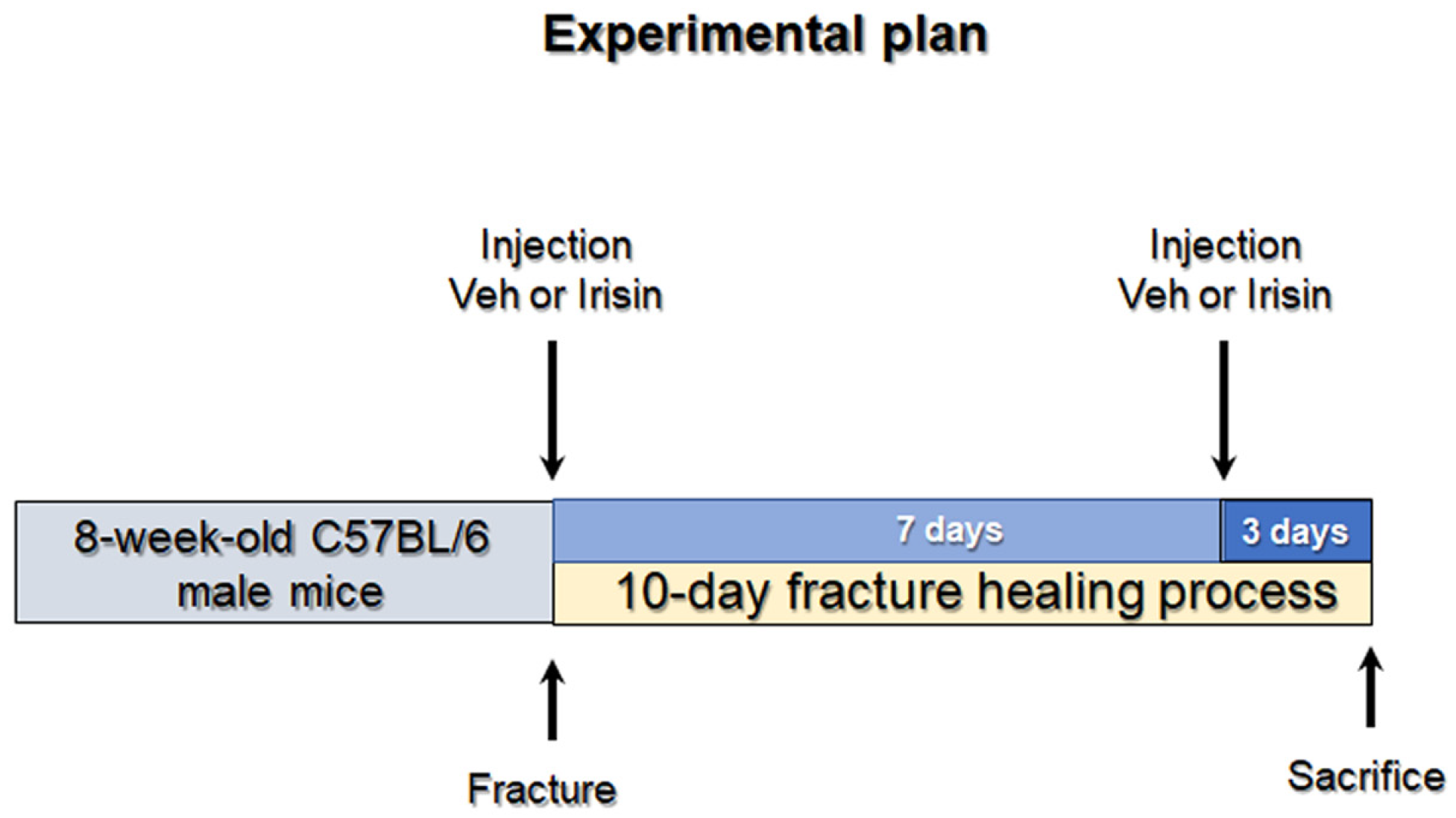 Experimental plan

Injection
Veh or Irisin

Injection
Veh or Irisin

8-week-old C57BL/6
male mice

7 days

3 days

10-day fracture healing process

Fracture

Sacrifice